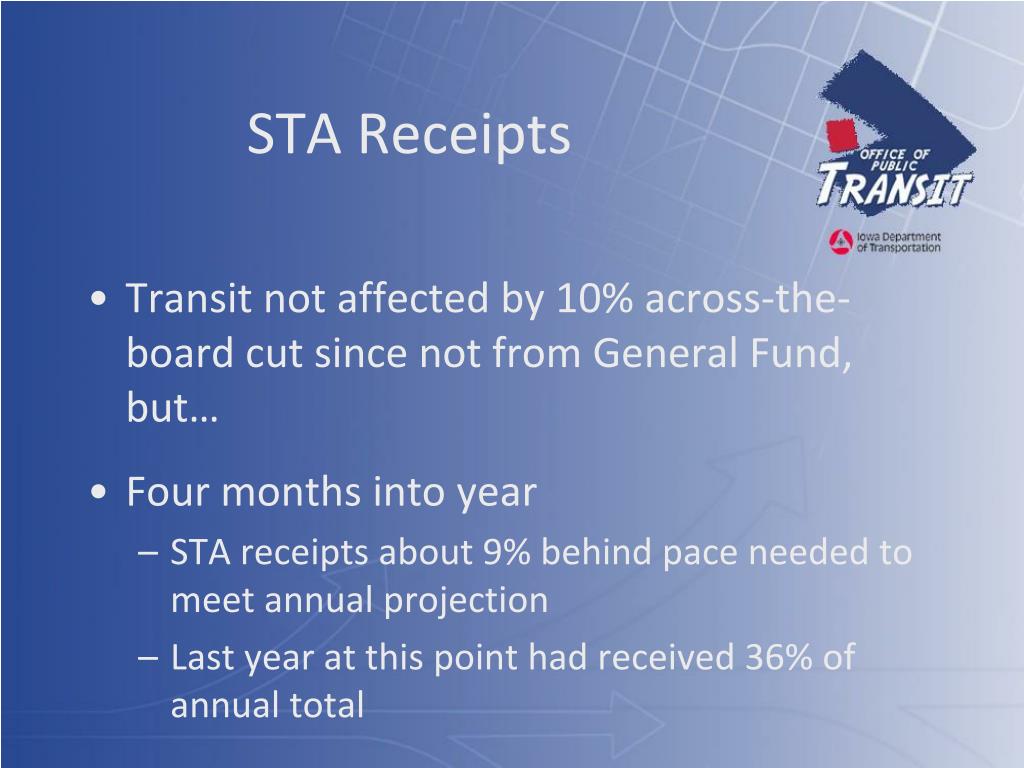 STA Receipts

OFFICE OF PUBLIC TRANSIT

Iowa Department of Transportation

• Transit not affected by 10% across-the-board cut since not from General Fund, but…

• Four months into year
– STA receipts about 9% behind pace needed to meet annual projection
– Last year at this point had received 36% of annual total